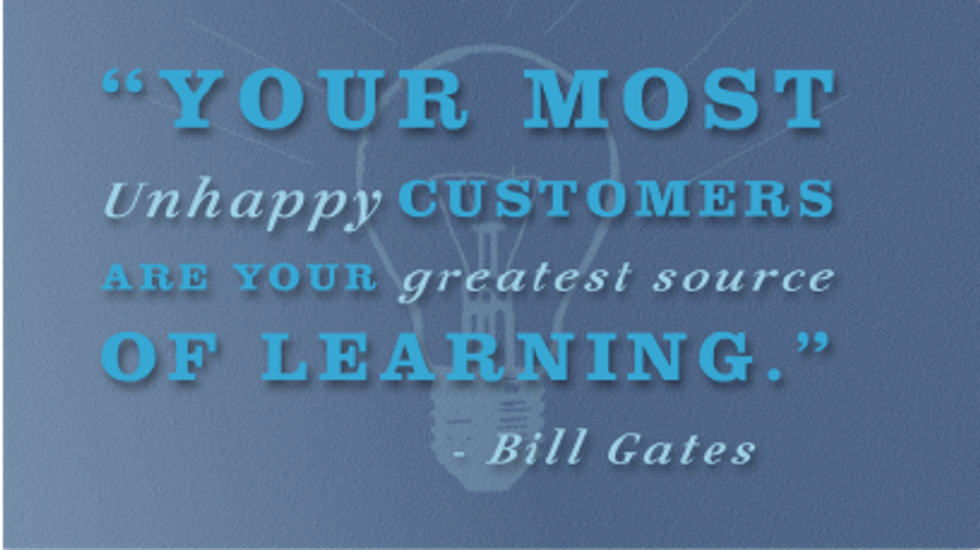 “YOUR MOST Unhappy CUSTOMERS ARE YOUR greatest source OF LEARNING.”

- Bill Gates